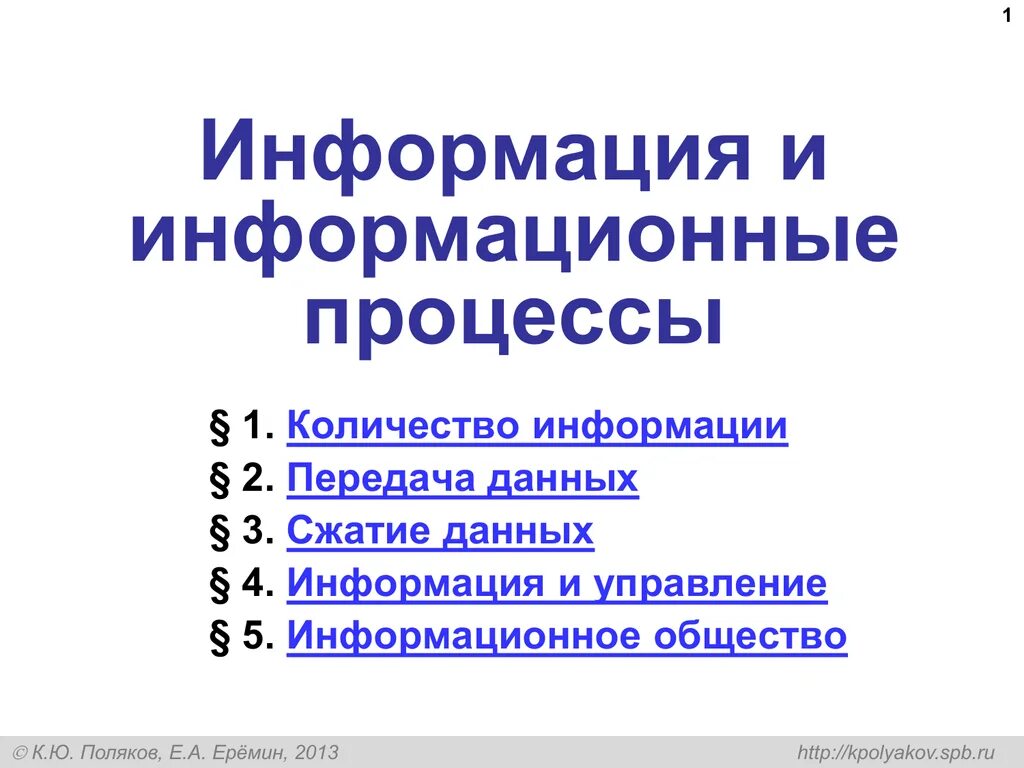 1

Информация и информационные процессы

§ 1. Количество информации
§ 2. Передача данных
§ 3. Сжатие данных
§ 4. Информация и управление
§ 5. Информационное общество

© К.Ю. Поляков, Е.А. Ерёмин, 2013

http://kpolyakov.spb.ru